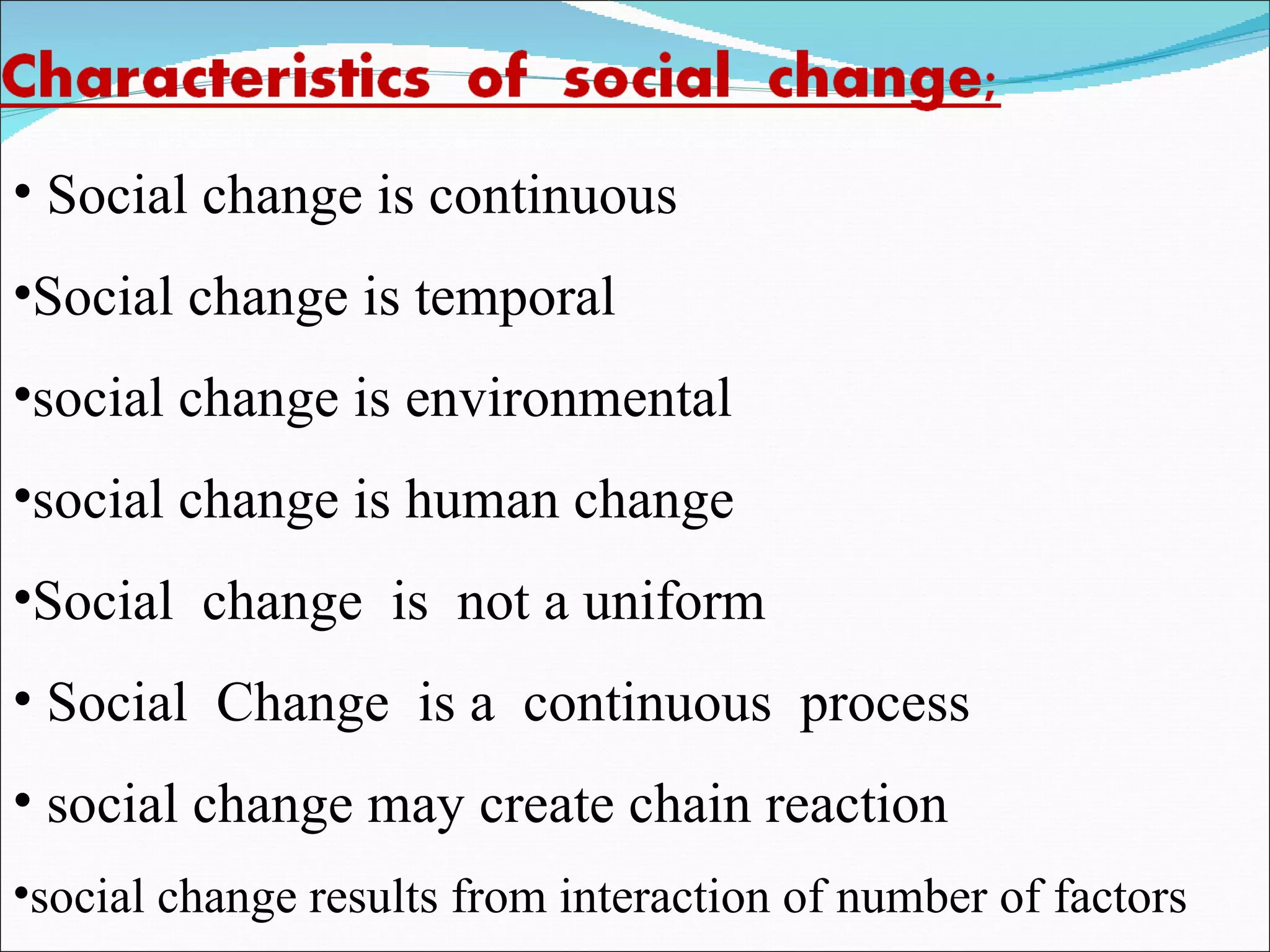 Characteristics of social change;

• Social change is continuous

•Social change is temporal

•social change is environmental

•social change is human change

•Social change is not a uniform

• Social Change is a continuous process

• social change may create chain reaction

•social change results from interaction of number of factors